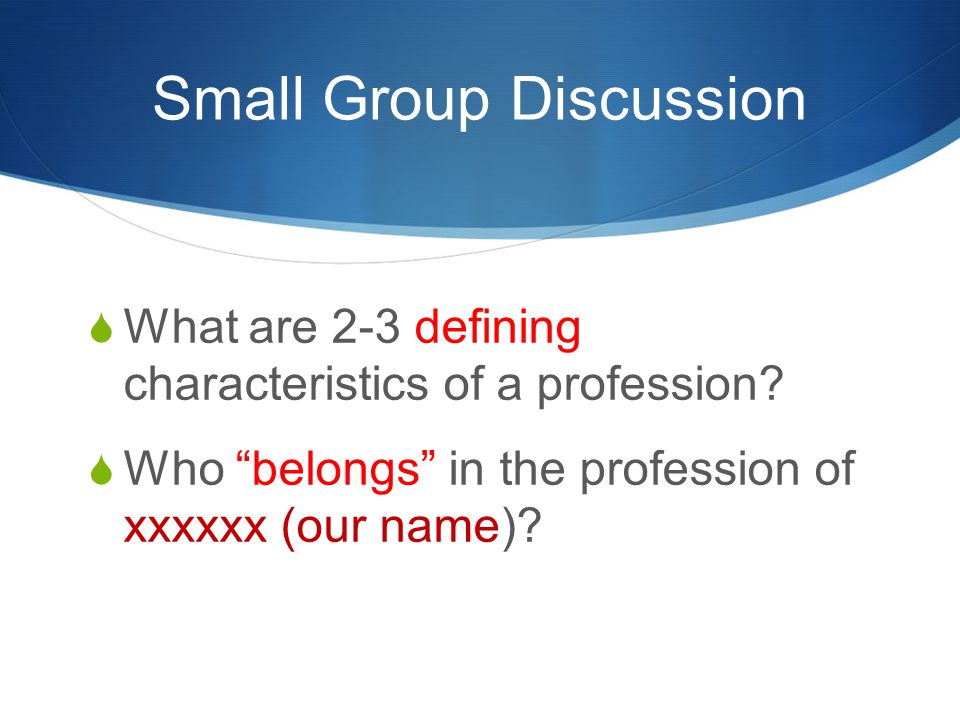 Small Group Discussion

What are 2-3 defining characteristics of a profession?

Who “belongs” in the profession of xxxxxx (our name)?